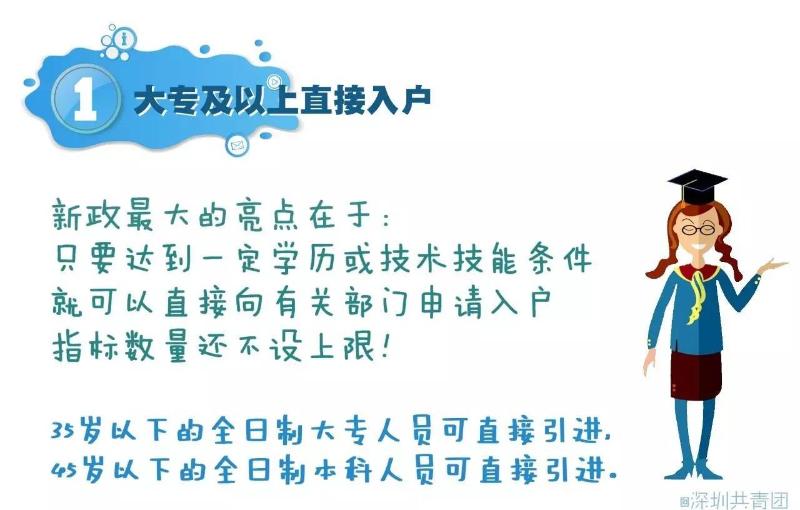 1 大专及以上直接入户

新政最大的亮点在于：
只要达到一定学历或技术技能条件
就可以直接向有关部门申请入户
指标数量还不设上限！

35岁以下的全日制大专人员可直接引进，
45岁以下的全日制本科人员可直接引进。

深圳共青团